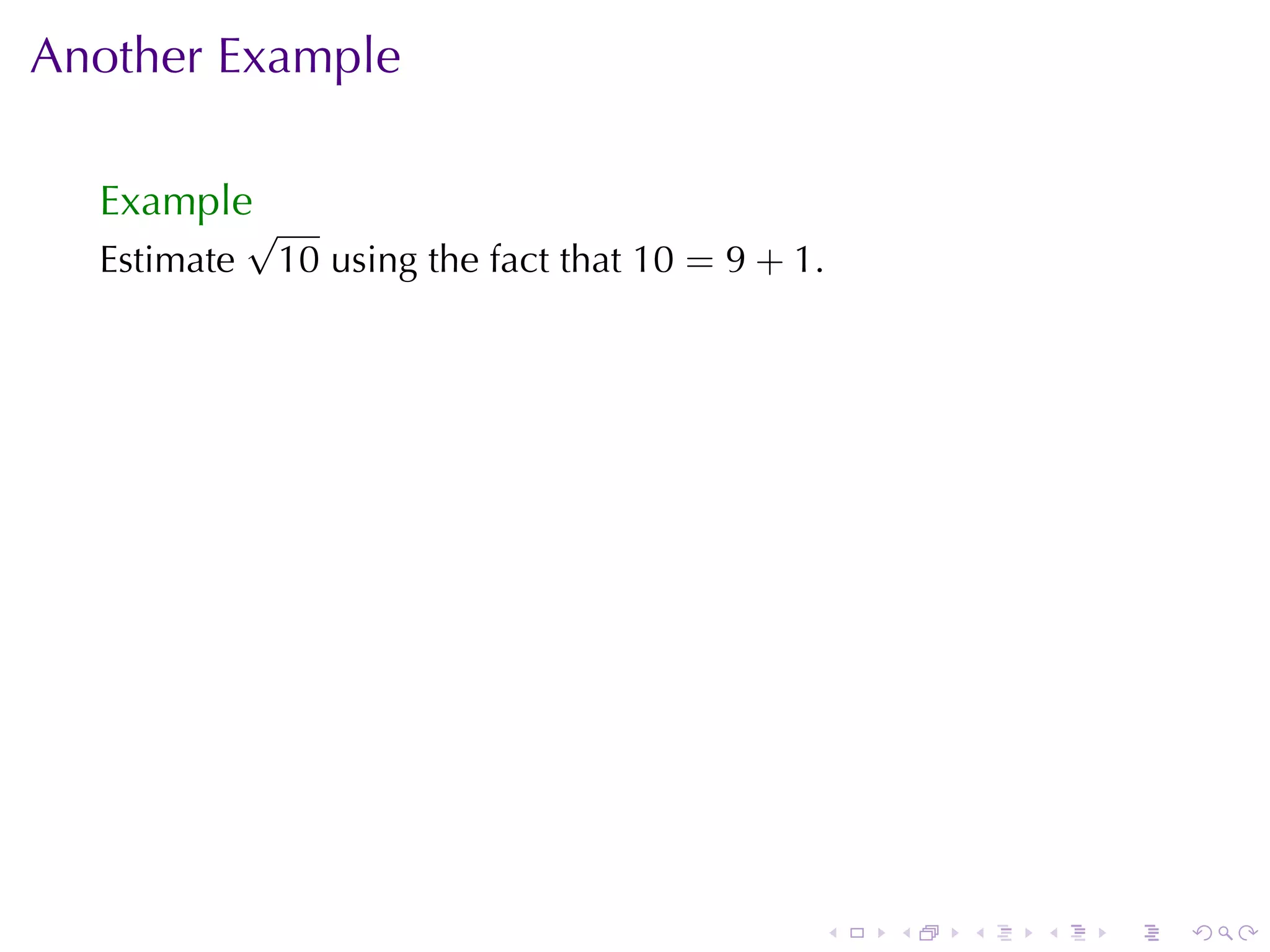 Another Example

Example
Estimate $\sqrt{10}$ using the fact that $10 = 9 + 1$.